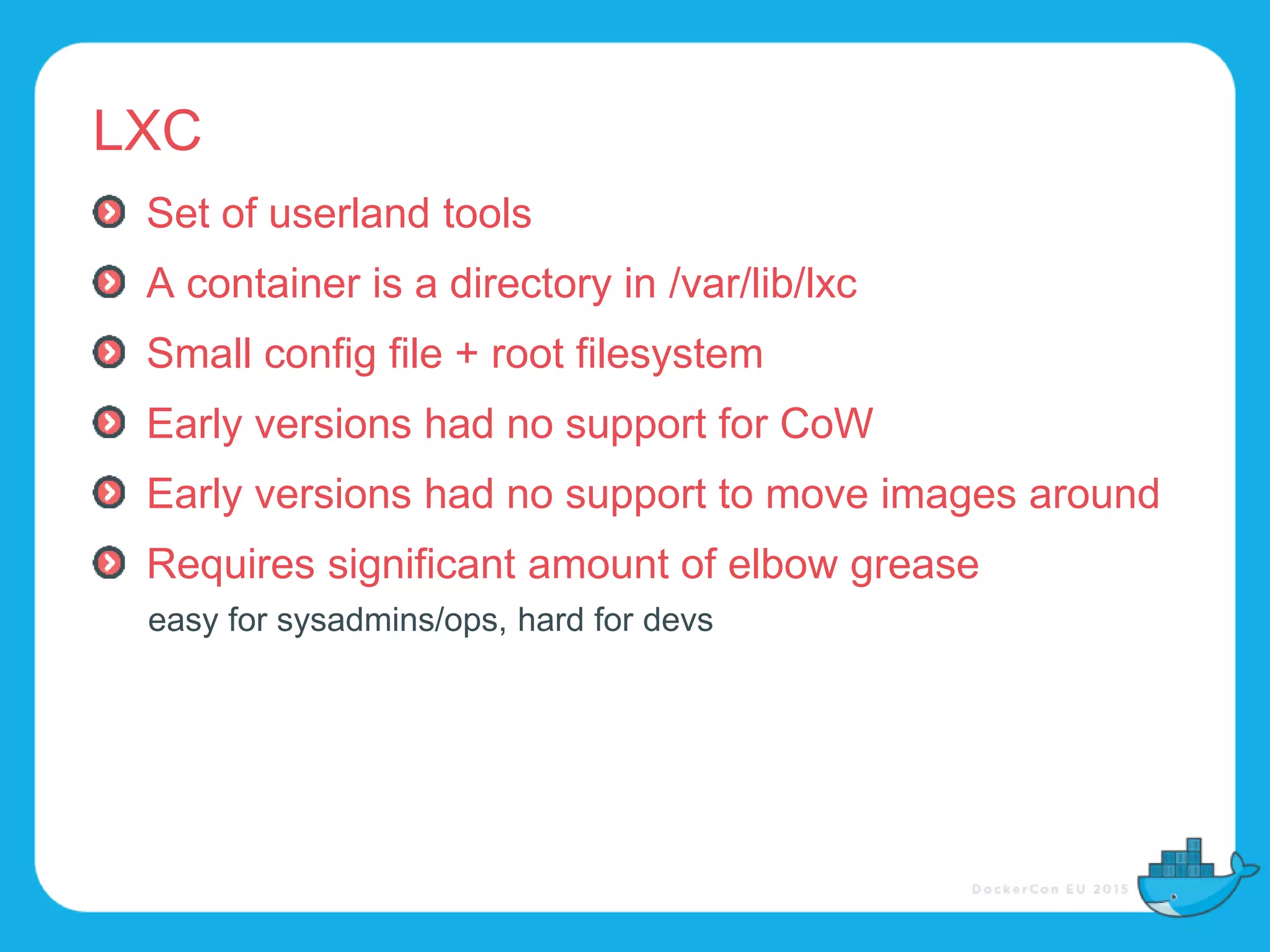 LXC

Set of userland tools

A container is a directory in /var/lib/lxc

Small config file + root filesystem

Early versions had no support for CoW

Early versions had no support to move images around

Requires significant amount of elbow grease

easy for sysadmins/ops, hard for devs

DockerCon EU 2015